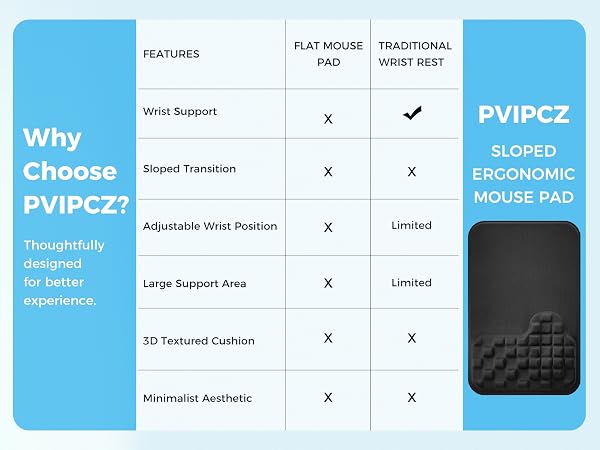 Why Choose PVIPCZ?

Thoughtfully designed for better experience.

| FEATURES | FLAT MOUSE PAD | TRADITIONAL WRIST REST |
|---|---|---|
| Wrist Support | X | ✔ |
| Sloped Transition | X | X |
| Adjustable Wrist Position | X | Limited |
| Large Support Area | X | Limited |
| 3D Textured Cushion | X | X |
| Minimalist Aesthetic | X | X |

PVIPCZ

SLOPED ERGONOMIC MOUSE PAD